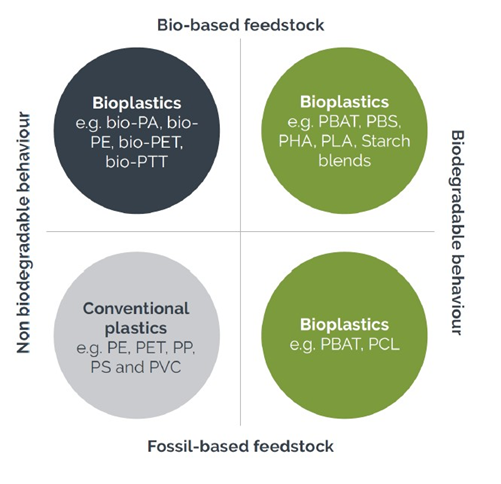 Bio-based feedstock

Non biodegradable behaviour

Bioplastics
e.g. bio-PA, bio-PE, bio-PET, bio-PTT

Bioplastics
e.g. PBAT, PBS, PHA, PLA, Starch blends

Biodegradable behaviour

Conventional plastics
e.g. PE, PET, PP, PS and PVC

Bioplastics
e.g. PBAT, PCL

Fossil-based feedstock